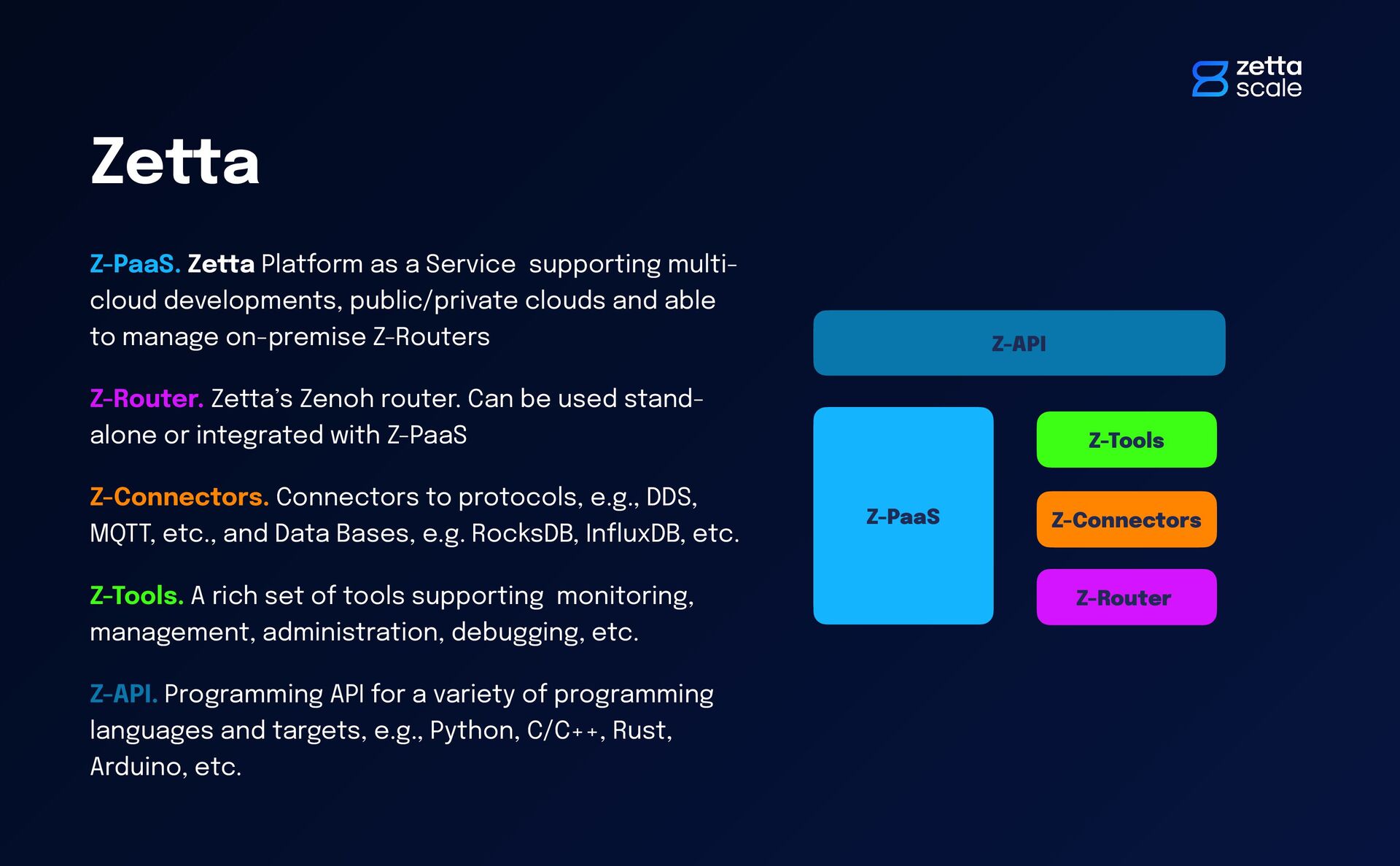 zetta scale

Zetta

Z-PaaS. Zetta Platform as a Service supporting multi-cloud developments, public/private clouds and able to manage on-premise Z-Routers

Z-Router. Zetta's Zenoh router. Can be used stand-alone or integrated with Z-PaaS

Z-Connectors. Connectors to protocols, e.g., DDS, MQTT, etc., and Data Bases, e.g. RocksDB, InfluxDB, etc.

Z-Tools. A rich set of tools supporting monitoring, management, administration, debugging, etc.

Z-API. Programming API for a variety of programming languages and targets, e.g., Python, C/C++, Rust, Arduino, etc.

Z-API

Z-PaaS

Z-Tools

Z-Connectors

Z-Router